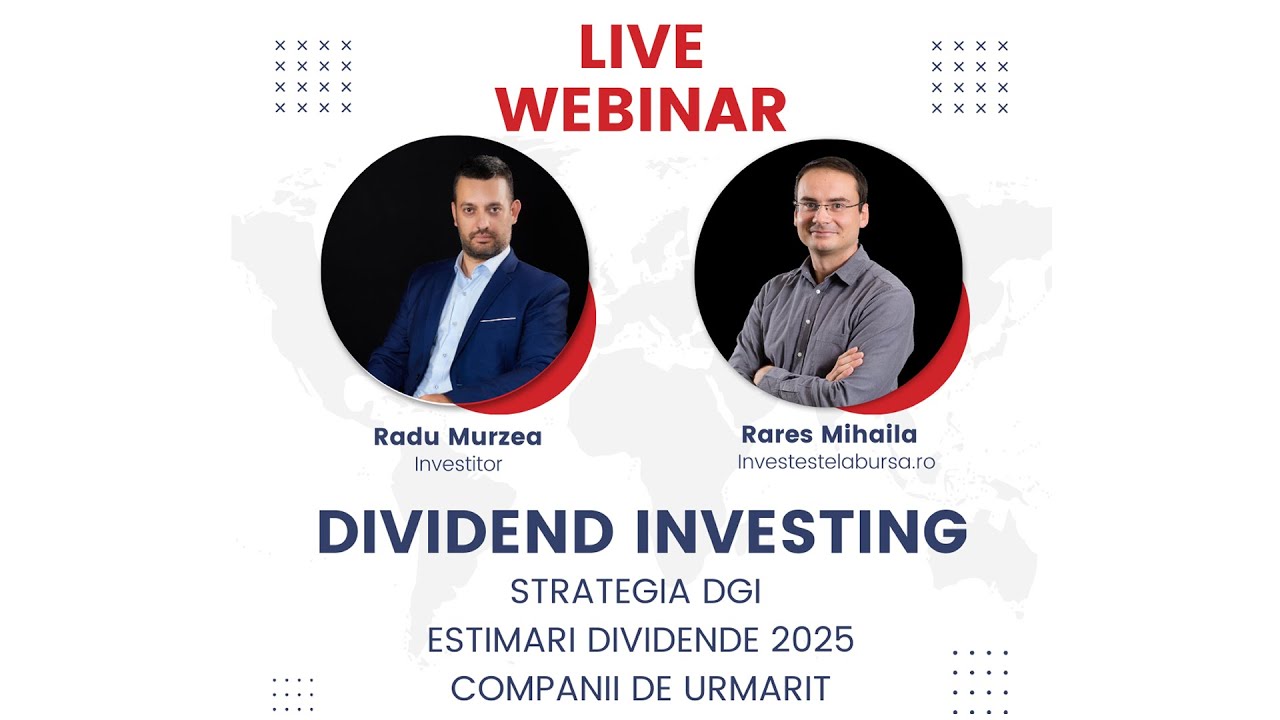 LIVE WEBINAR

Radu Murzea
Investitor

Rares Mihaila
Investestelabursa.ro

DIVIDEND INVESTING
STRATEGIA DGI
ESTIMARI DIVIDENDE 2025
COMPANII DE URMARIT